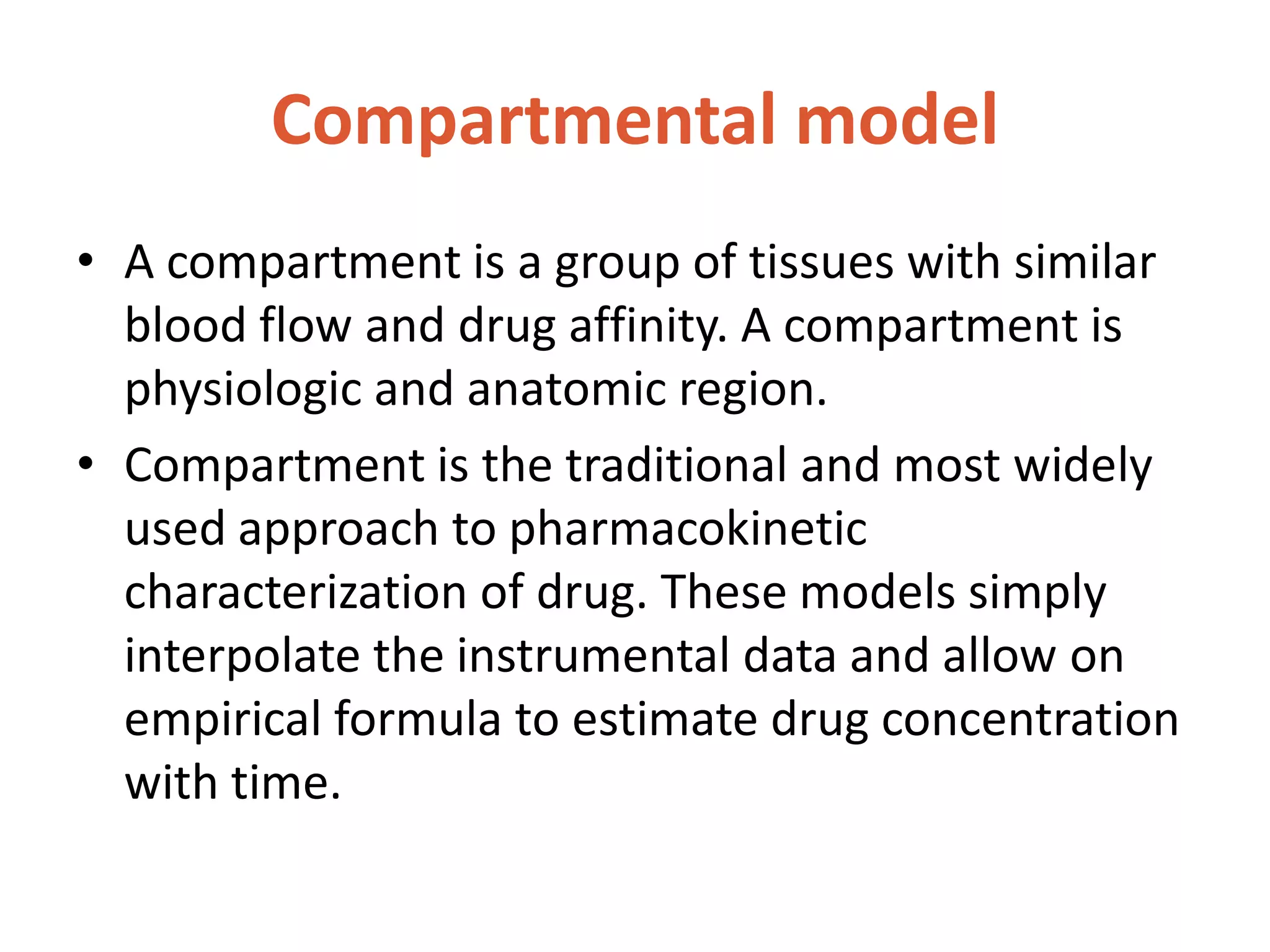 Compartmental model

• A compartment is a group of tissues with similar blood flow and drug affinity. A compartment is physiologic and anatomic region.

• Compartment is the traditional and most widely used approach to pharmacokinetic characterization of drug. These models simply interpolate the instrumental data and allow on empirical formula to estimate drug concentration with time.